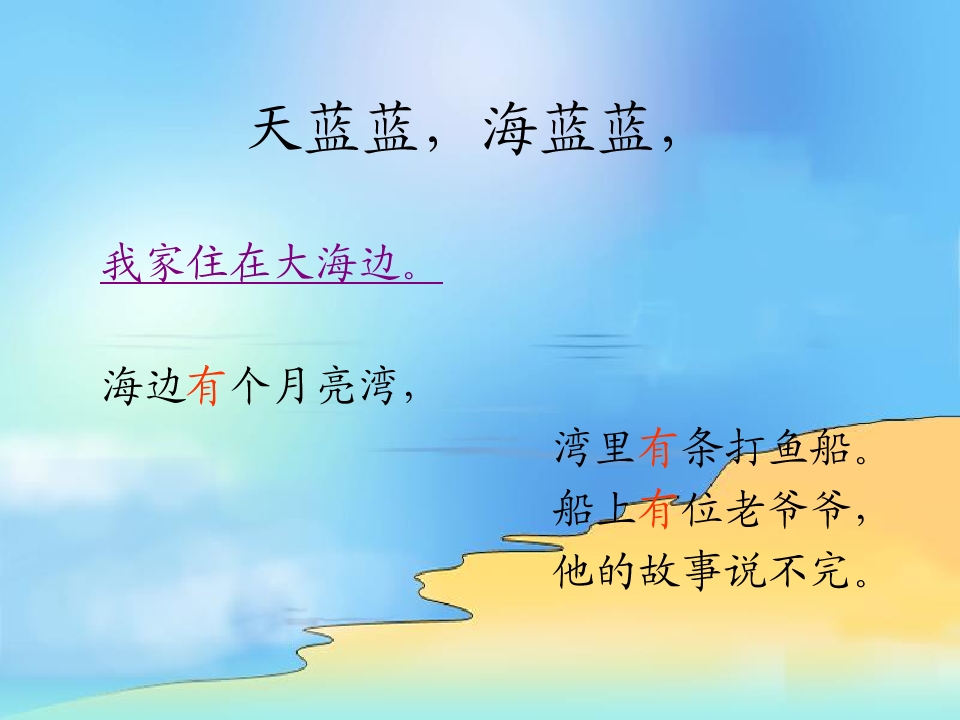 天蓝蓝，海蓝蓝，

我家住在大海边。

海边有个月亮湾，

湾里有条打鱼船。
船上有位老爷爷，
他的故事说不完。